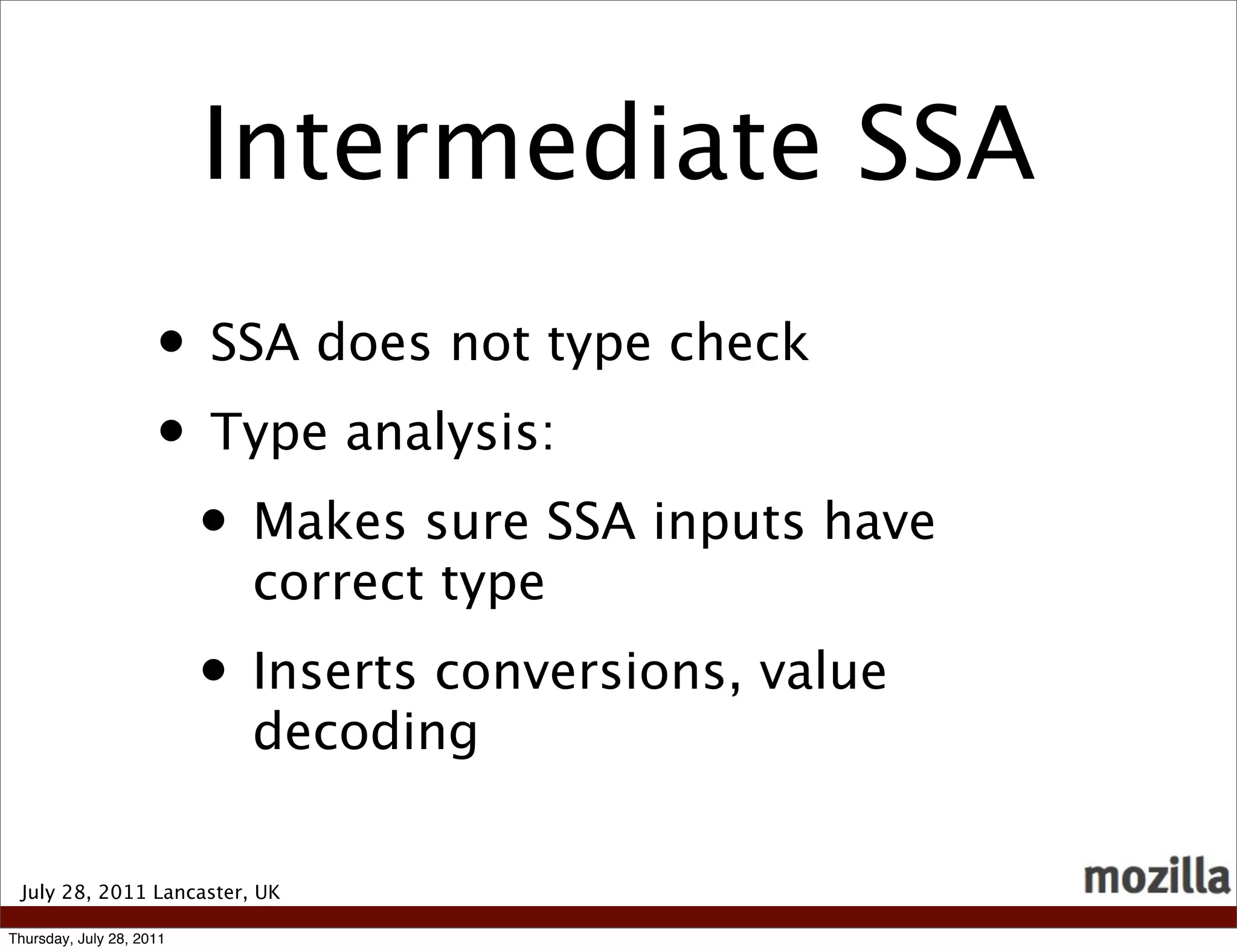 Intermediate SSA

• SSA does not type check
• Type analysis:
  • Makes sure SSA inputs have correct type
  • Inserts conversions, value decoding

July 28, 2011 Lancaster, UK

mozilla

Thursday, July 28, 2011